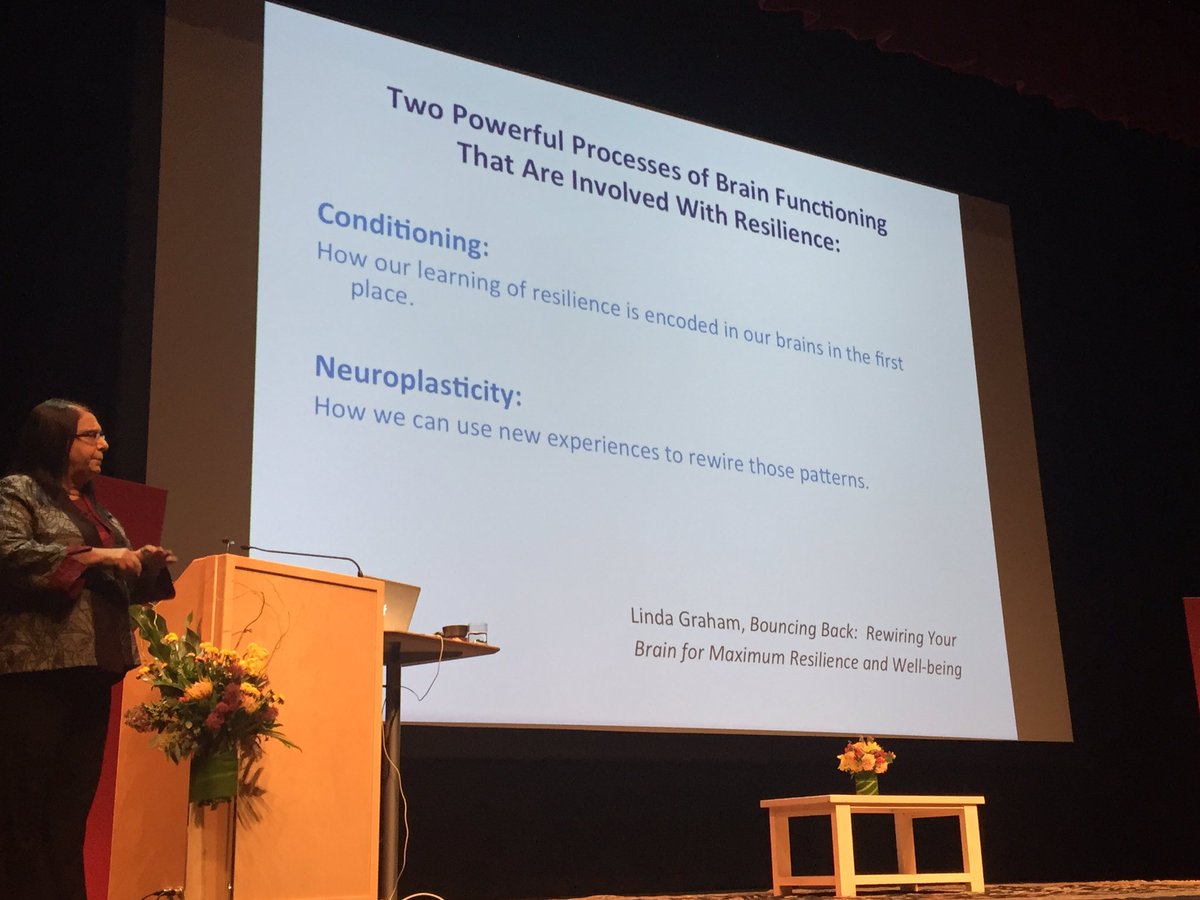 Two Powerful Processes of Brain Functioning That Are Involved With Resilience:

Conditioning:
How our learning of resilience is encoded in our brains in the first place.

Neuroplasticity:
How we can use new experiences to rewire those patterns.

Linda Graham, Bouncing Back: Rewiring Your Brain for Maximum Resilience and Well-being